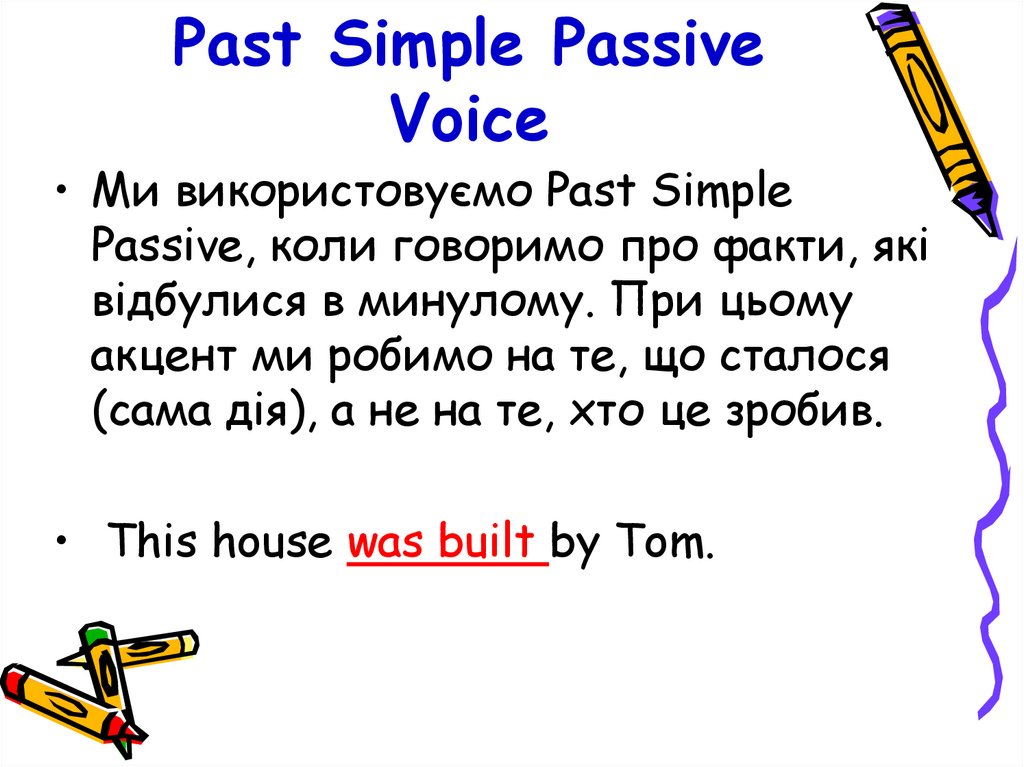 Past Simple Passive Voice

• Ми використовуємо Past Simple Passive, коли говоримо про факти, які відбулися в минулому. При цьому акцент ми робимо на те, що сталося (сама дія), а не на те, хто це зробив.

• This house was built by Tom.